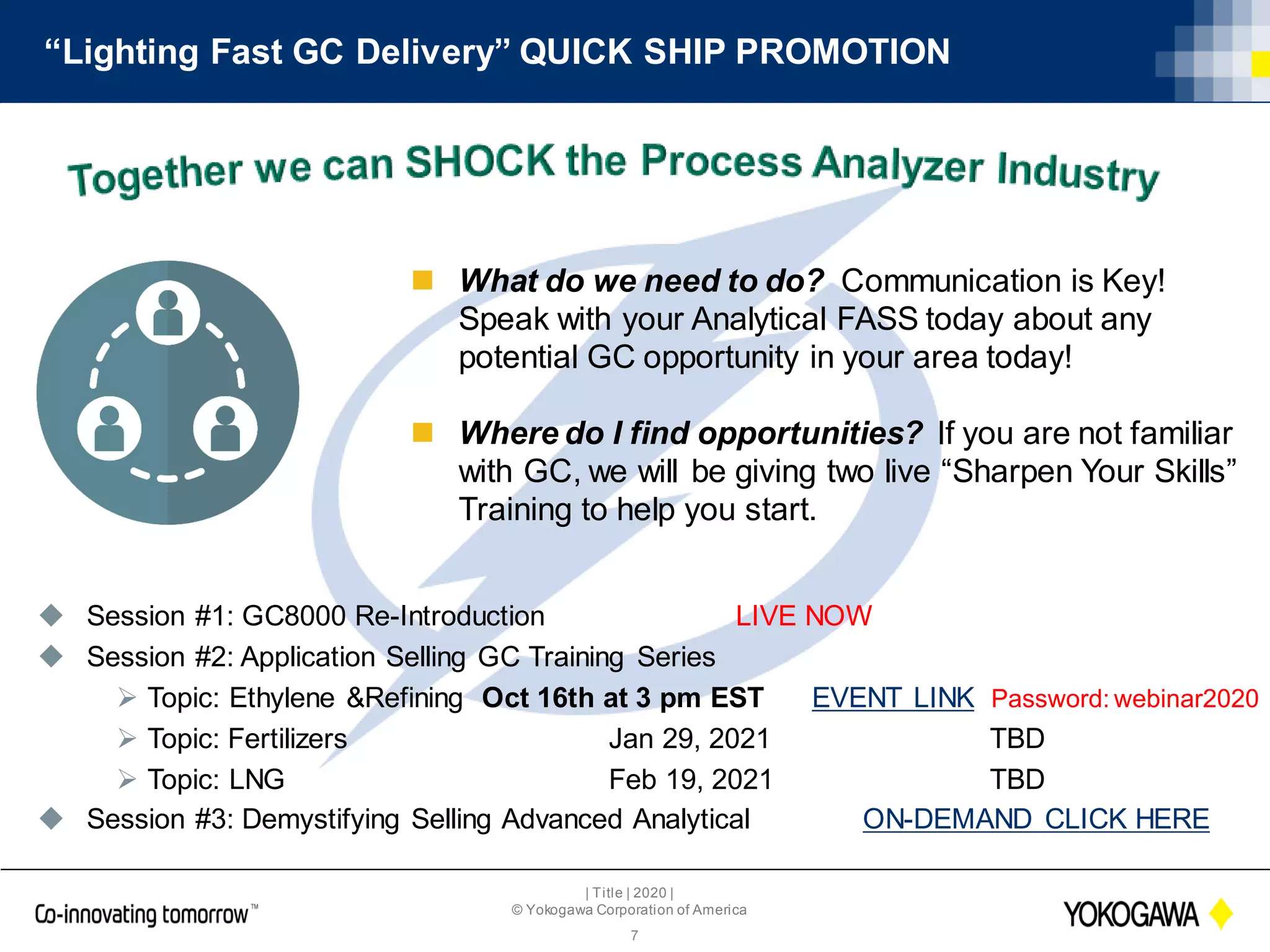 “Lighting Fast GC Delivery” QUICK SHIP PROMOTION

Together we can SHOCK the Process Analyzer Industry

What do we need to do? Communication is Key! Speak with your Analytical FASS today about any potential GC opportunity in your area today!

Where do I find opportunities? If you are not familiar with GC, we will be giving two live “Sharpen Your Skills” Training to help you start.

Session #1: GC8000 Re-Introduction LIVE NOW

Session #2: Application Selling GC Training Series

Topic: Ethylene &Refining Oct 16th at 3 pm EST EVENT LINK Password: webinar2020

Topic: Fertilizers Jan 29, 2021 TBD

Topic: LNG Feb 19, 2021 TBD

Session #3: Demystifying Selling Advanced Analytical ON-DEMAND CLICK HERE

Co-innovating tomorrow™

| Title | 2020 |
© Yokogawa Corporation of America
7

YOKOGAWA